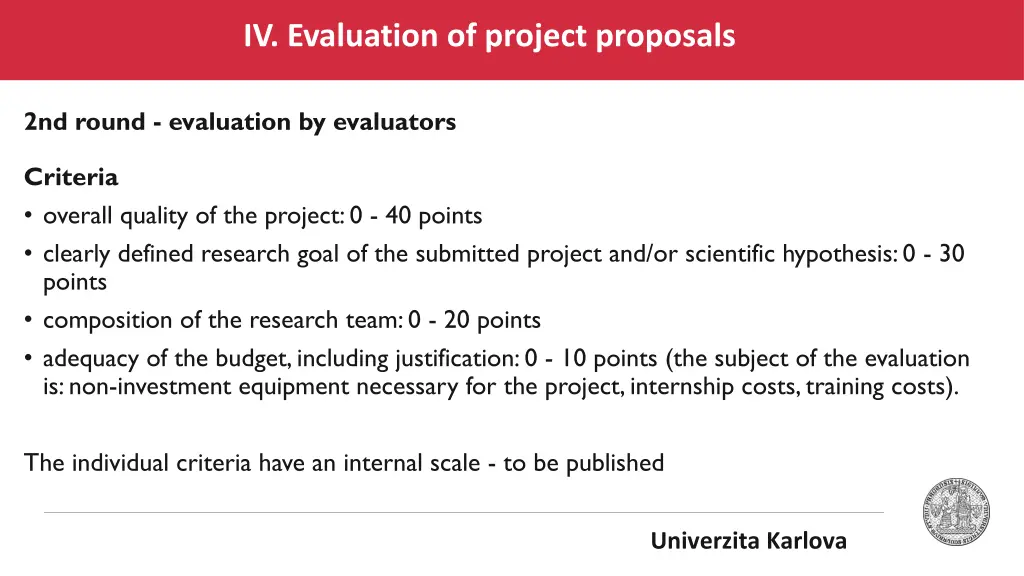 IV. Evaluation of project proposals

2nd round - evaluation by evaluators

Criteria
• overall quality of the project: 0 - 40 points
• clearly defined research goal of the submitted project and/or scientific hypothesis: 0 - 30 points
• composition of the research team: 0 - 20 points
• adequacy of the budget, including justification: 0 - 10 points (the subject of the evaluation is: non-investment equipment necessary for the project, internship costs, training costs).

The individual criteria have an internal scale - to be published

Univerzita Karlova